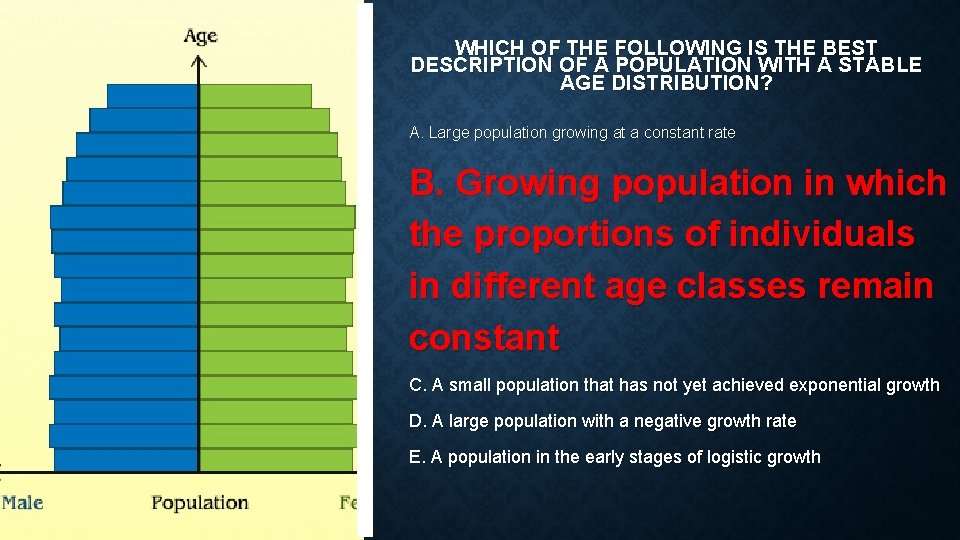 Age

Male

Population

Fe

WHICH OF THE FOLLOWING IS THE BEST DESCRIPTION OF A POPULATION WITH A STABLE AGE DISTRIBUTION?

A. Large population growing at a constant rate

B. Growing population in which the proportions of individuals in different age classes remain constant

C. A small population that has not yet achieved exponential growth

D. A large population with a negative growth rate

E. A population in the early stages of logistic growth